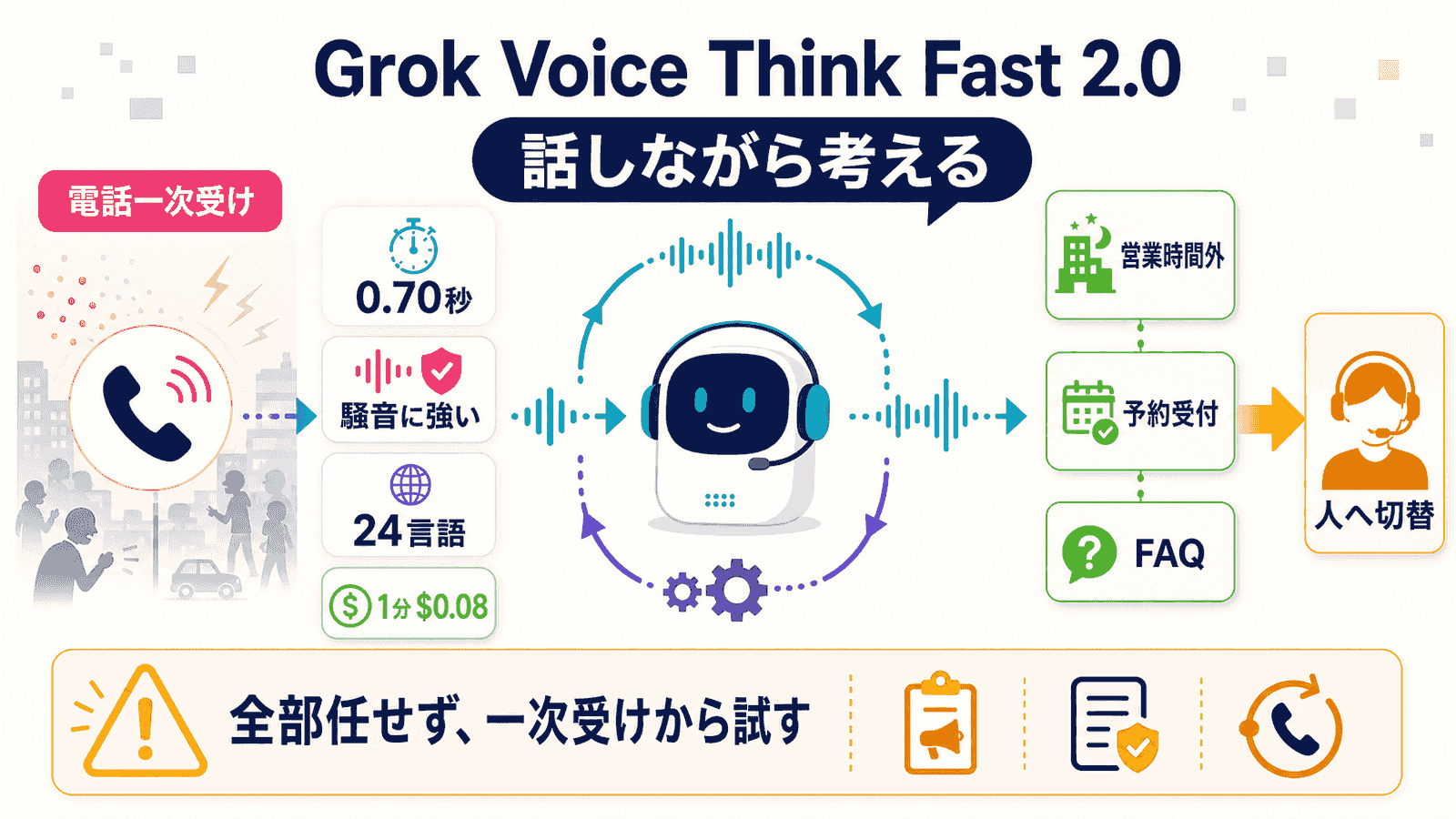 Grok Voice Think Fast 2.0

話しながら考える

電話一次受け

0.70秒

騒音に強い

24言語

1分 $0.08

営業時間外

予約受付

FAQ

人へ切替

全部任せず、一次受けから試す